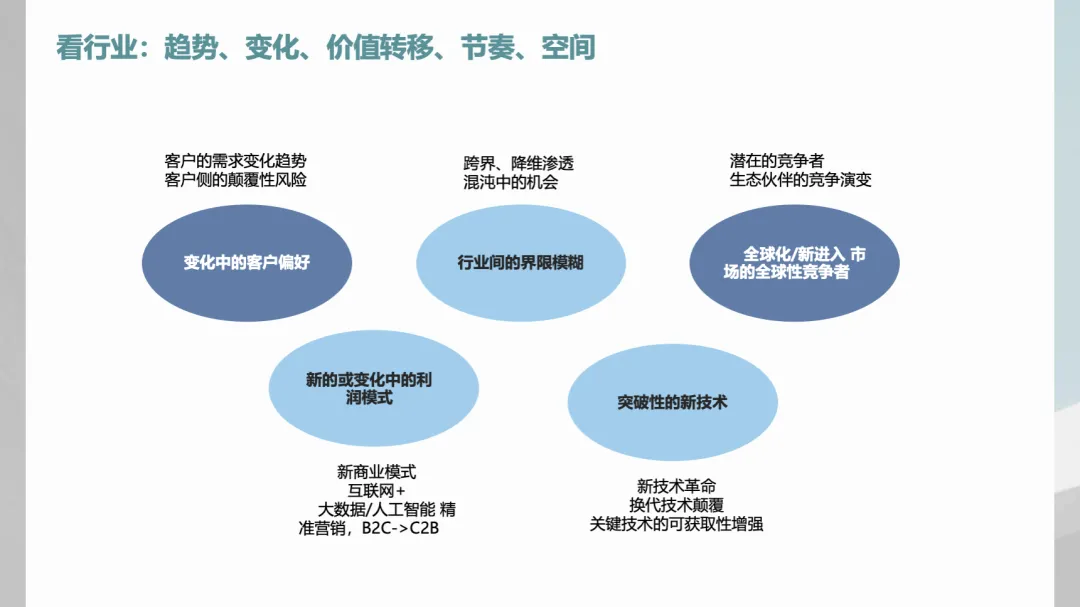 看行业：趋势、变化、价值转移、节奏、空间

客户的需求变化趋势
客户侧的颠覆性风险

变化中的客户偏好

跨界、降维渗透
混沌中的机会

行业间的界限模糊

潜在的竞争者
生态伙伴的竞争演变

全球化/新进入 市场的全球性竞争者

新的或变化中的利润模式

新商业模式
互联网+
大数据/人工智能 精准营销，B2C->C2B

突破性的新技术

新技术革命
换代技术颠覆
关键技术的可获取性增强